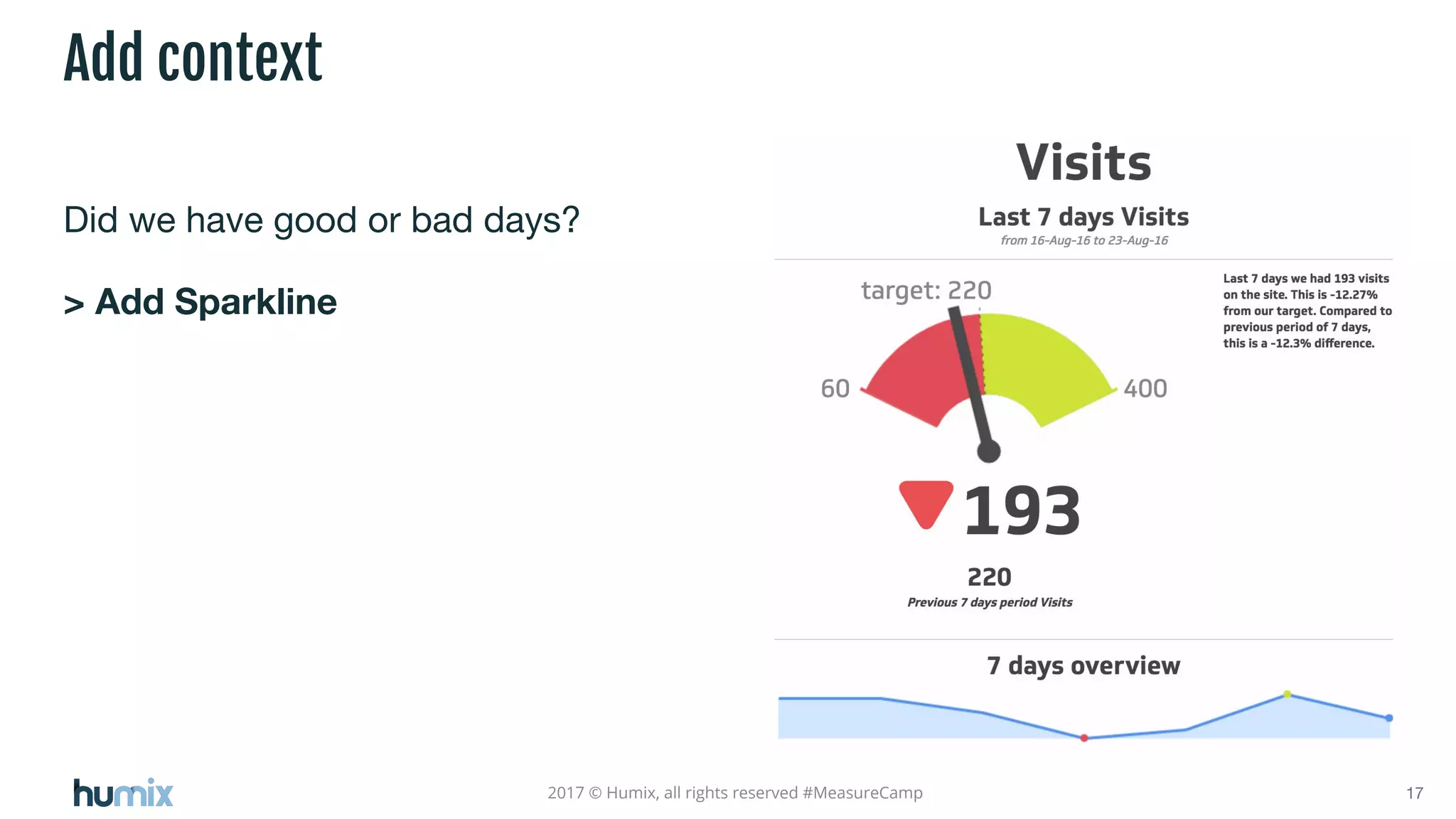 Add context

Did we have good or bad days?

> Add Sparkline

Visits

Last 7 days Visits
from 16-Aug-16 to 23-Aug-16

target: 220

60

400

Last 7 days we had 193 visits on the site. This is -12.27% from our target. Compared to previous period of 7 days, this is a -12.3% difference.

193

220
Previous 7 days period Visits

7 days overview

humix

2017 © Humix, all rights reserved #MeasureCamp

17